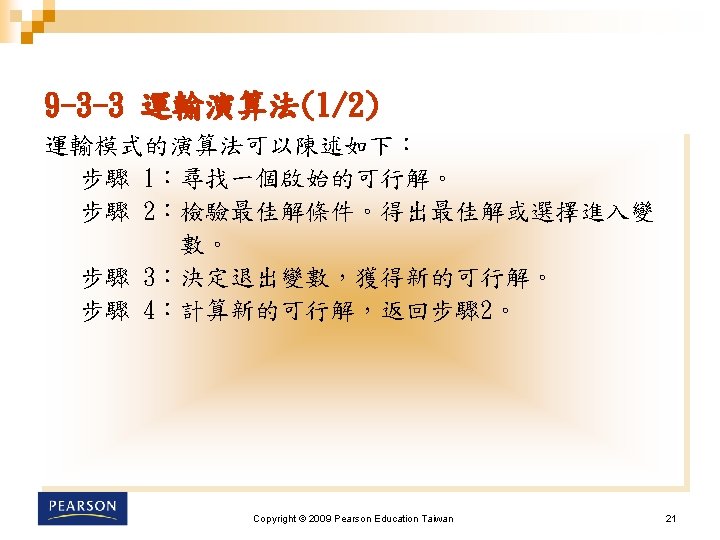 9-3-3 運輸演算法(1/2)

運輸模式的演算法可以陳述如下：

步驟 1：尋找一個啟始的可行解。

步驟 2：檢驗最佳解條件。得出最佳解或選擇進入變數。

步驟 3：決定退出變數，獲得新的可行解。

步驟 4：計算新的可行解，返回步驟2。

PEARSON

Copyright © 2009 Pearson Education Taiwan

21